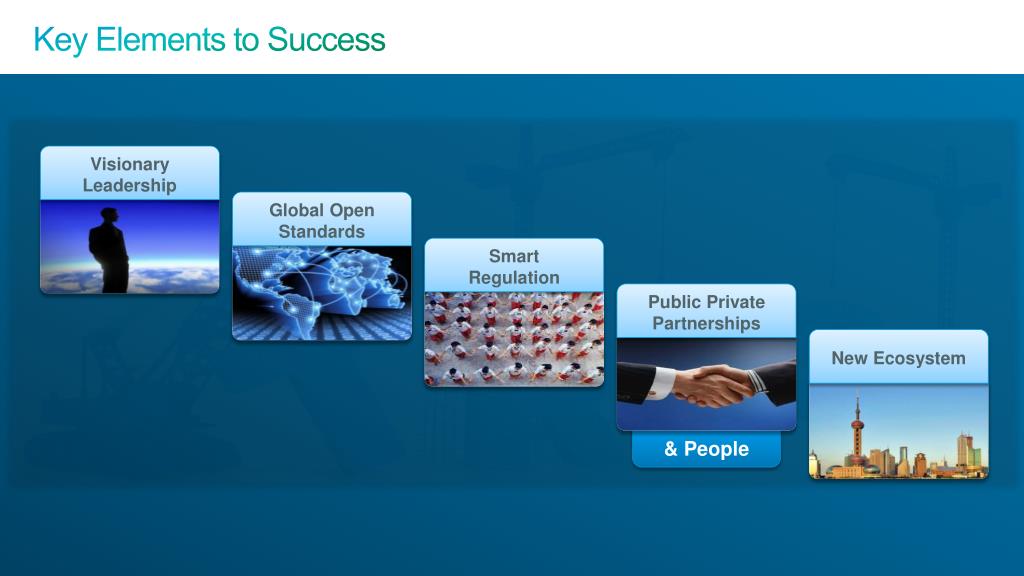 Key Elements to Success

Visionary Leadership

Global Open Standards

Smart Regulation

Public Private Partnerships

& People

New Ecosystem